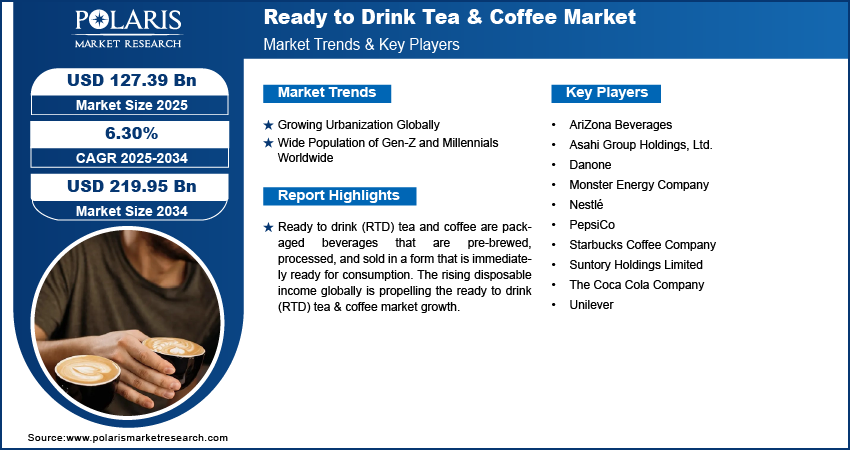 POLARIS
MARKET RESEARCH

Ready to Drink Tea & Coffee Market
Market Trends & Key Players

USD 127.39 Bn
Market Size 2025

6.30%
CAGR 2025-2034

USD 219.95 Bn
Market Size 2034

Market Trends

★ Growing Urbanization Globally
★ Wide Population of Gen-Z and Millennials Worldwide

Report Highlights

★ Ready to drink (RTD) tea and coffee are packaged beverages that are pre-brewed, processed, and sold in a form that is immediately ready for consumption. The rising disposable income globally is propelling the ready to drink (RTD) tea & coffee market growth.

Key Players

• AriZona Beverages
• Asahi Group Holdings, Ltd.
• Danone
• Monster Energy Company
• Nestlé
• PepsiCo
• Starbucks Coffee Company
• Suntory Holdings Limited
• The Coca Cola Company
• Unilever

Source:www.polarismarketresearch.com